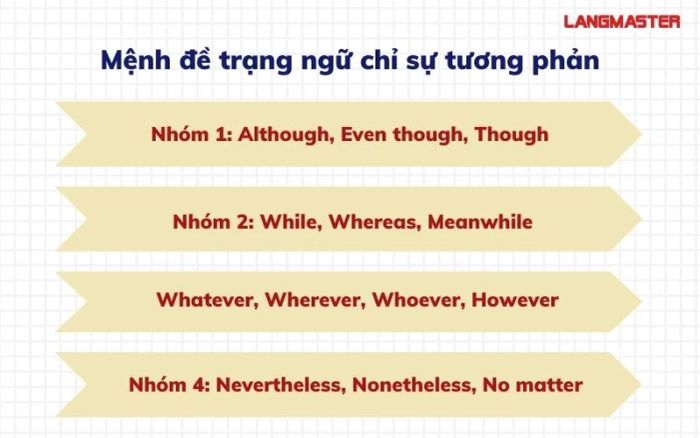 LANGMASTER

Mệnh đề trạng ngữ chỉ sự tương phản

Nhóm 1: Although, Even though, Though

Nhóm 2: While, Whereas, Meanwhile

Whatever, Wherever, Whoever, However

Nhóm 4: Nevertheless, Nonetheless, No matter